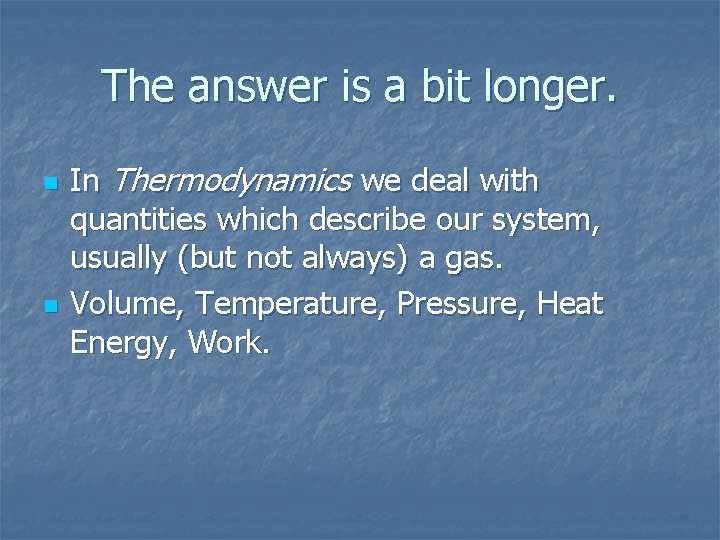 The answer is a bit longer.

- In Thermodynamics we deal with quantities which describe our system, usually (but not always) a gas.
- Volume, Temperature, Pressure, Heat Energy, Work.